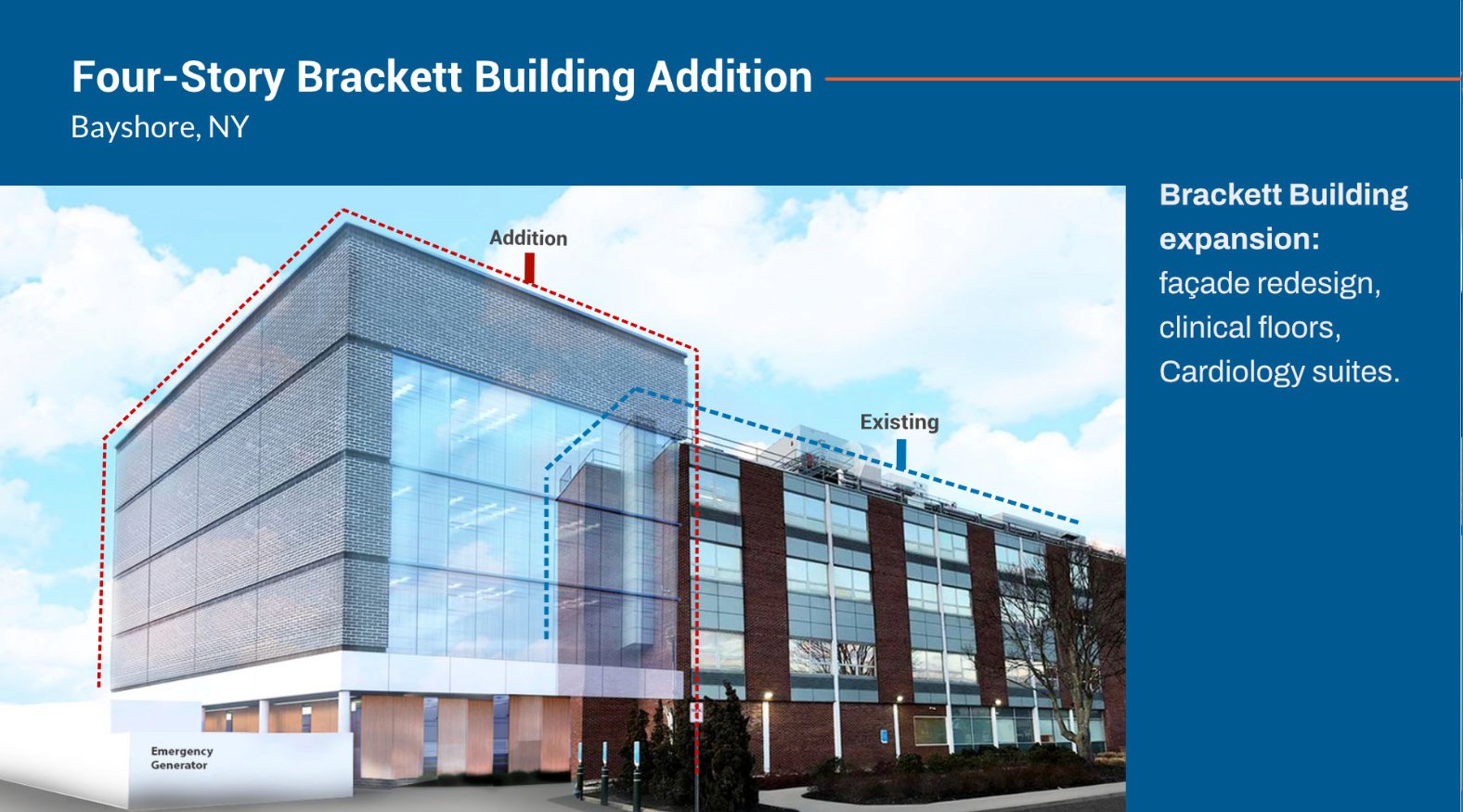 Four-Story Brackett Building Addition
Bayshore, NY

Addition

Existing

Emergency Generator

Brackett Building expansion: façade redesign, clinical floors, Cardiology suites.